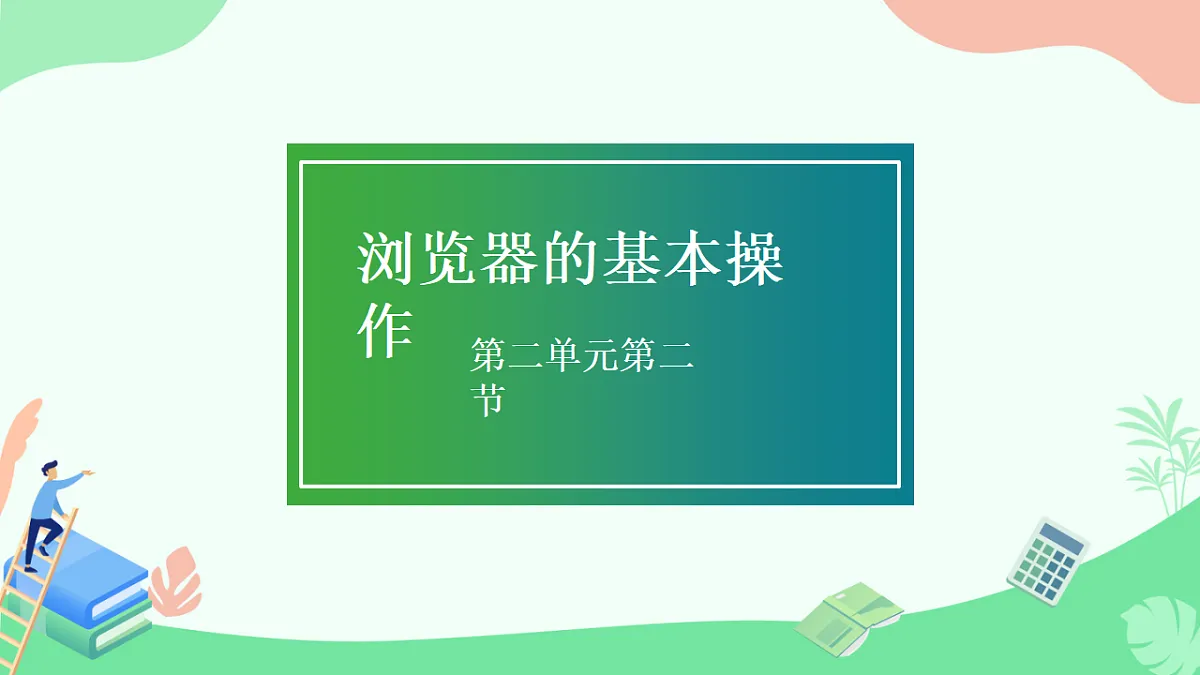 浏览器的基本操作

第二单元第二节